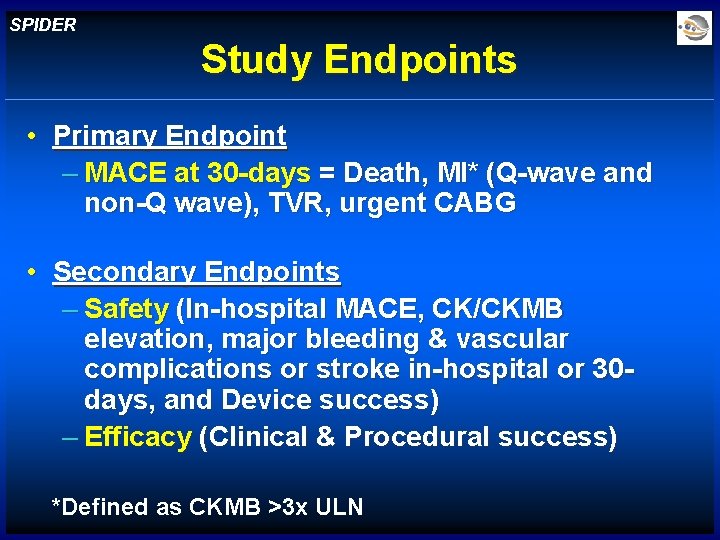 SPIDER

Study Endpoints

• Primary Endpoint
– MACE at 30-days = Death, MI* (Q-wave and non-Q wave), TVR, urgent CABG

• Secondary Endpoints
– Safety (In-hospital MACE, CK/CKMB elevation, major bleeding & vascular complications or stroke in-hospital or 30-days, and Device success)
– Efficacy (Clinical & Procedural success)

*Defined as CKMB >3x ULN